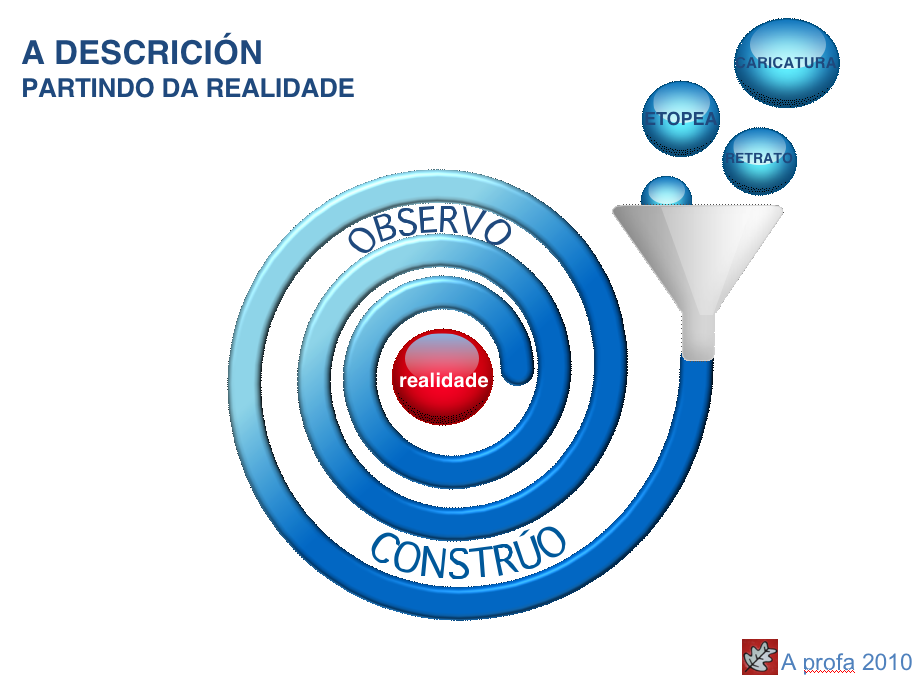 A DESCRICIÓN
PARTINDO DA REALIDADE

CARICATURA

ETOPEA

RETRATO

OBSERVO

realidade

CONSTRÚO

A profa 2010